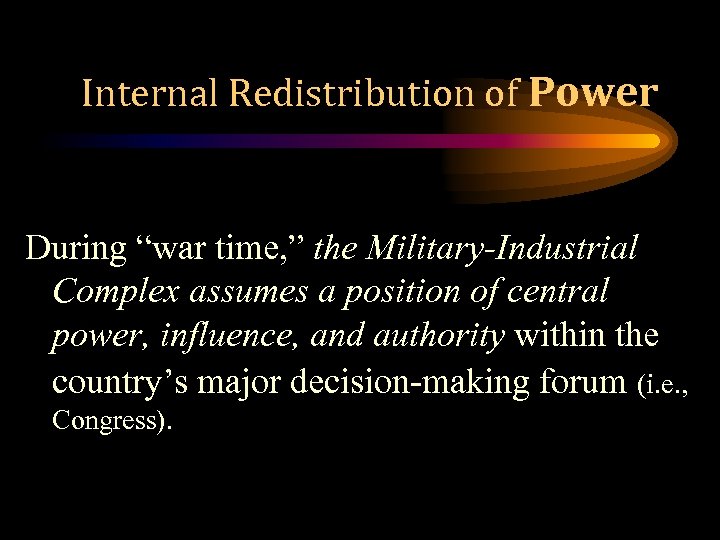 Internal Redistribution of Power

During “war time,” the Military-Industrial Complex assumes a position of central power, influence, and authority within the country’s major decision-making forum (i.e., Congress).